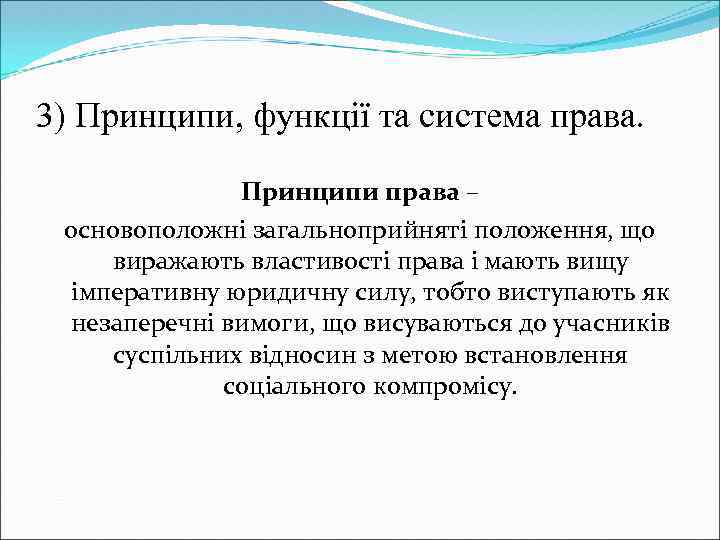 3) Принципи, функції та система права.

Принципи права – основоположні загальноприйняті положення, що виражають властивості права і мають вищу імперативну юридичну силу, тобто виступають як незаперечні вимоги, що висуваються до учасників суспільних відносин з метою встановлення соціального компромісу.